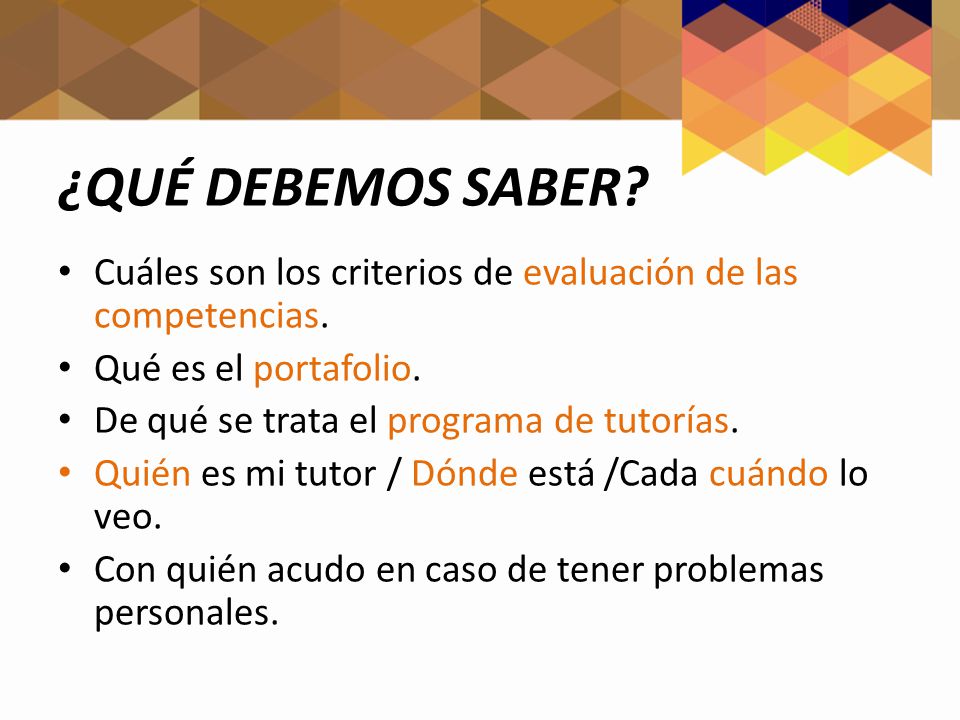 ¿QUÉ DEBEMOS SABER?

• Cuáles son los criterios de evaluación de las competencias.
• Qué es el portafolio.
• De qué se trata el programa de tutorías.
• Quién es mi tutor / Dónde está /Cada cuándo lo veo.
• Con quién acudo en caso de tener problemas personales.